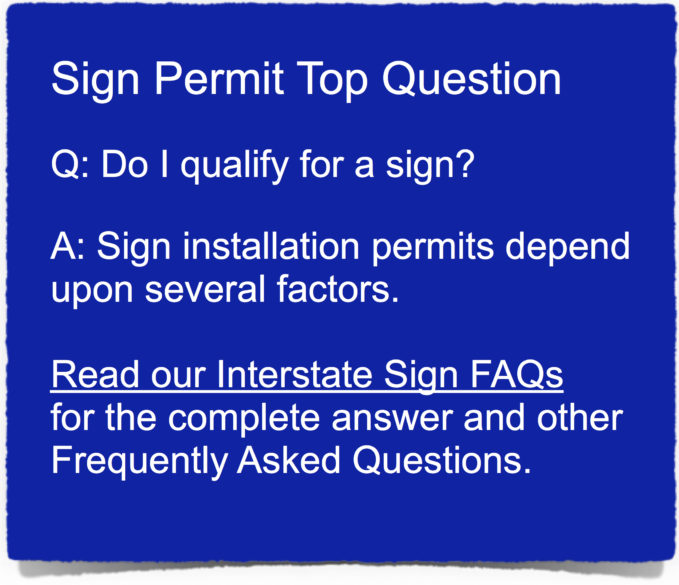 Sign Permit Top Question

Q: Do I qualify for a sign?

A: Sign installation permits depend upon several factors.

Read our Interstate Sign FAQs for the complete answer and other Frequently Asked Questions.